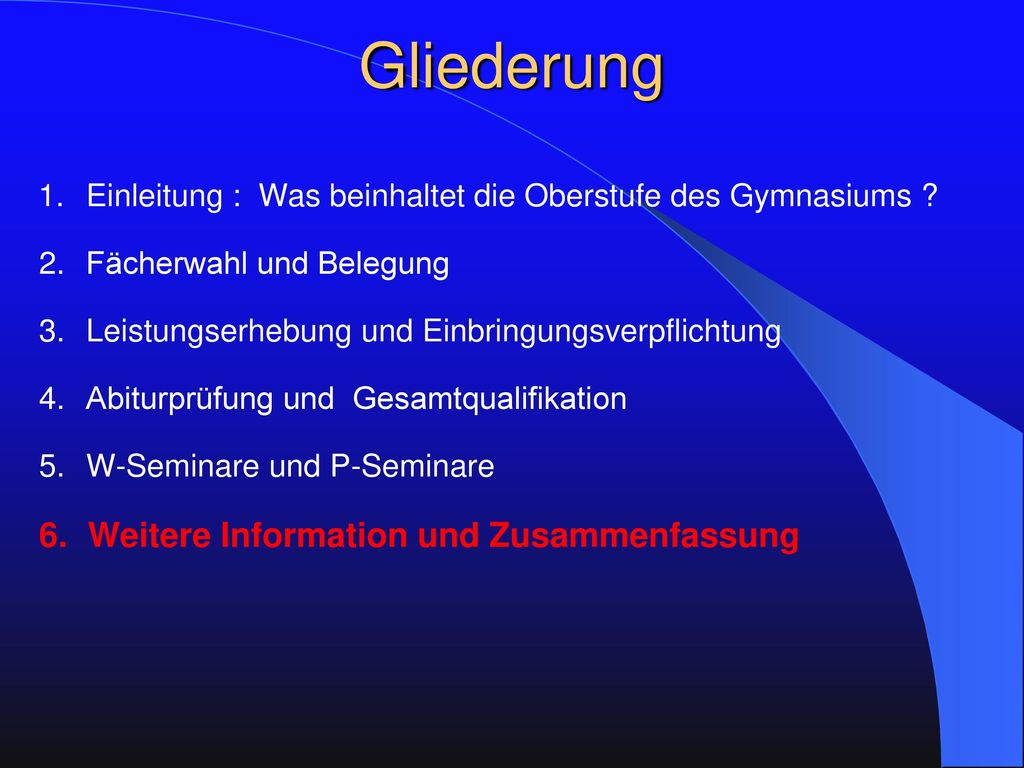 Gliederung

1. Einleitung : Was beinhaltet die Oberstufe des Gymnasiums ?
2. Fächerwahl und Belegung
3. Leistungserhebung und Einbringungsverpflichtung
4. Abiturprüfung und Gesamtqualifikation
5. W-Seminare und P-Seminare
6. Weitere Information und Zusammenfassung